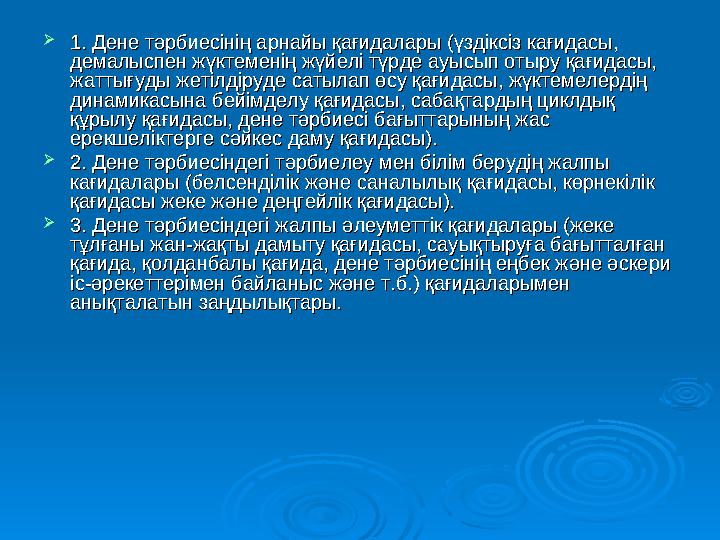 1. Дене тәрбиесінің арнайы қағидалары (үздіксіз кағидасы, демалыспен жүктеменің жүйелі түрде ауысып отыру қағидасы, жаттығуды жетілдіруде сатылап өсу қағидасы, жүктемелердің динамикасына бейімделу қағидасы, сабақтардың циклдық құрылу қағидасы, дене тәрбиесі бағыттарының жас ерекшеліктерге сәйкес даму қағидасы).

2. Дене тәрбиесіндегі тәрбиелеу мен білім берудің жалпы кағидалары (белсенділік және саналылық қағидасы, көрнекілік қағидасы жеке және деңгейлік қағидасы).

3. Дене тәрбиесіндегі жалпы әлеуметтік қағидалары (жеке тұлғаны жан-жақты дамыту қағидасы, сауықтыруға бағытталған қағида, қолданбалы қағида, дене тәрбиесінің еңбек және әскери іс-әрекеттерімен байланыс және т.б.) қағидаларымен анықталатын заңдылықтары.